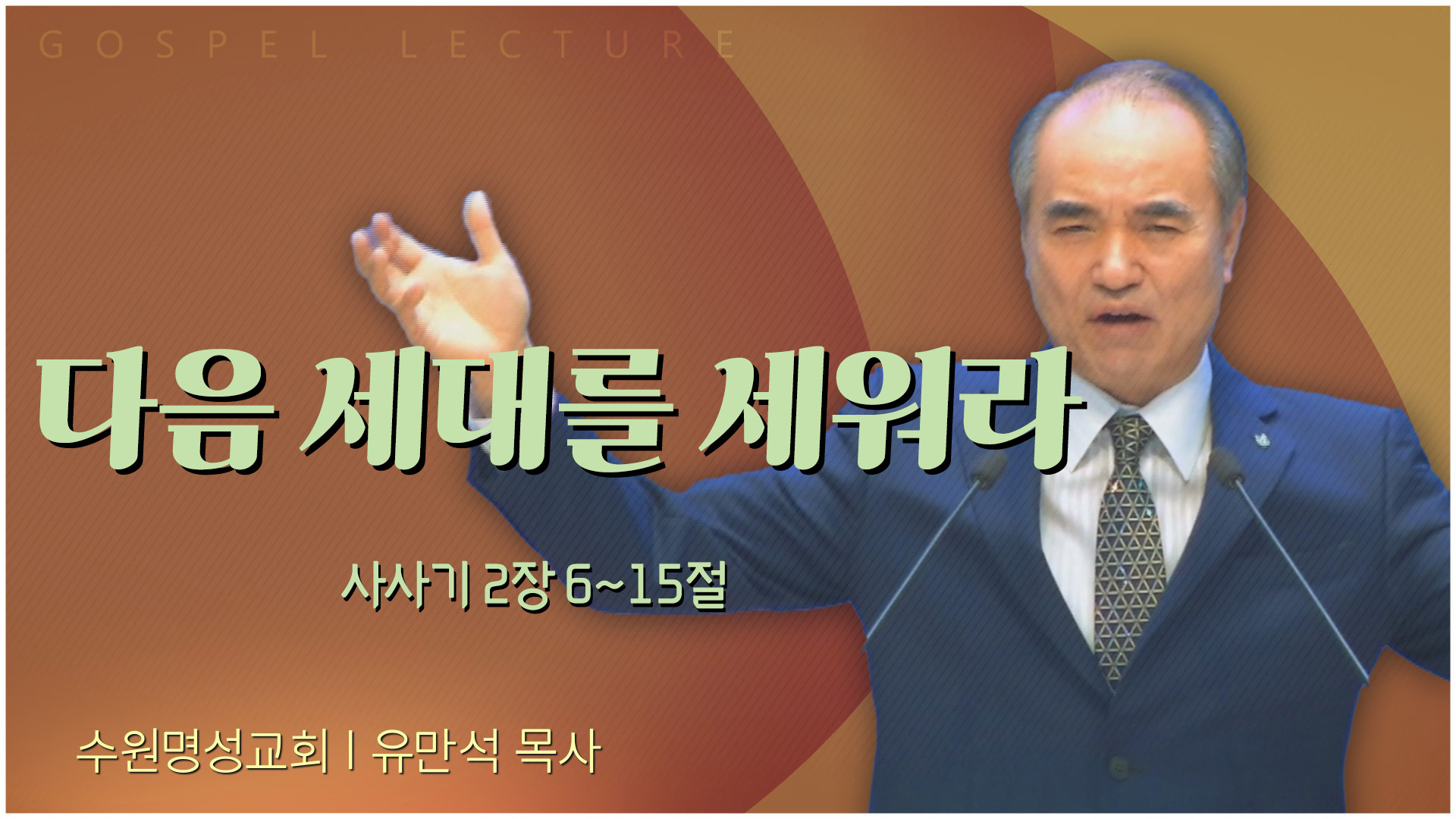 GOSPEL LECTURE

다음 세대를 세워라

사사기 2장 6~15절

수원명성교회 | 유만석 목사